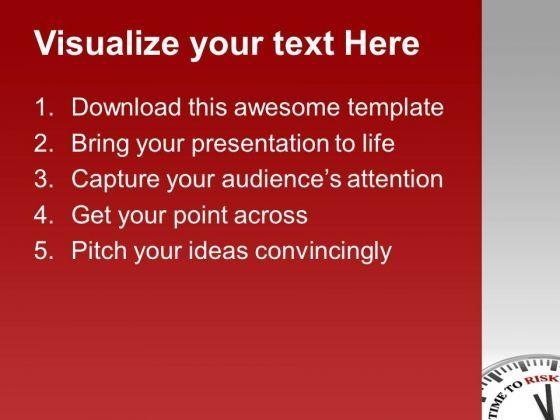 Visualize your text Here

1. Download this awesome template
2. Bring your presentation to life
3. Capture your audience's attention
4. Get your point across
5. Pitch your ideas convincingly

TIME TO RISK